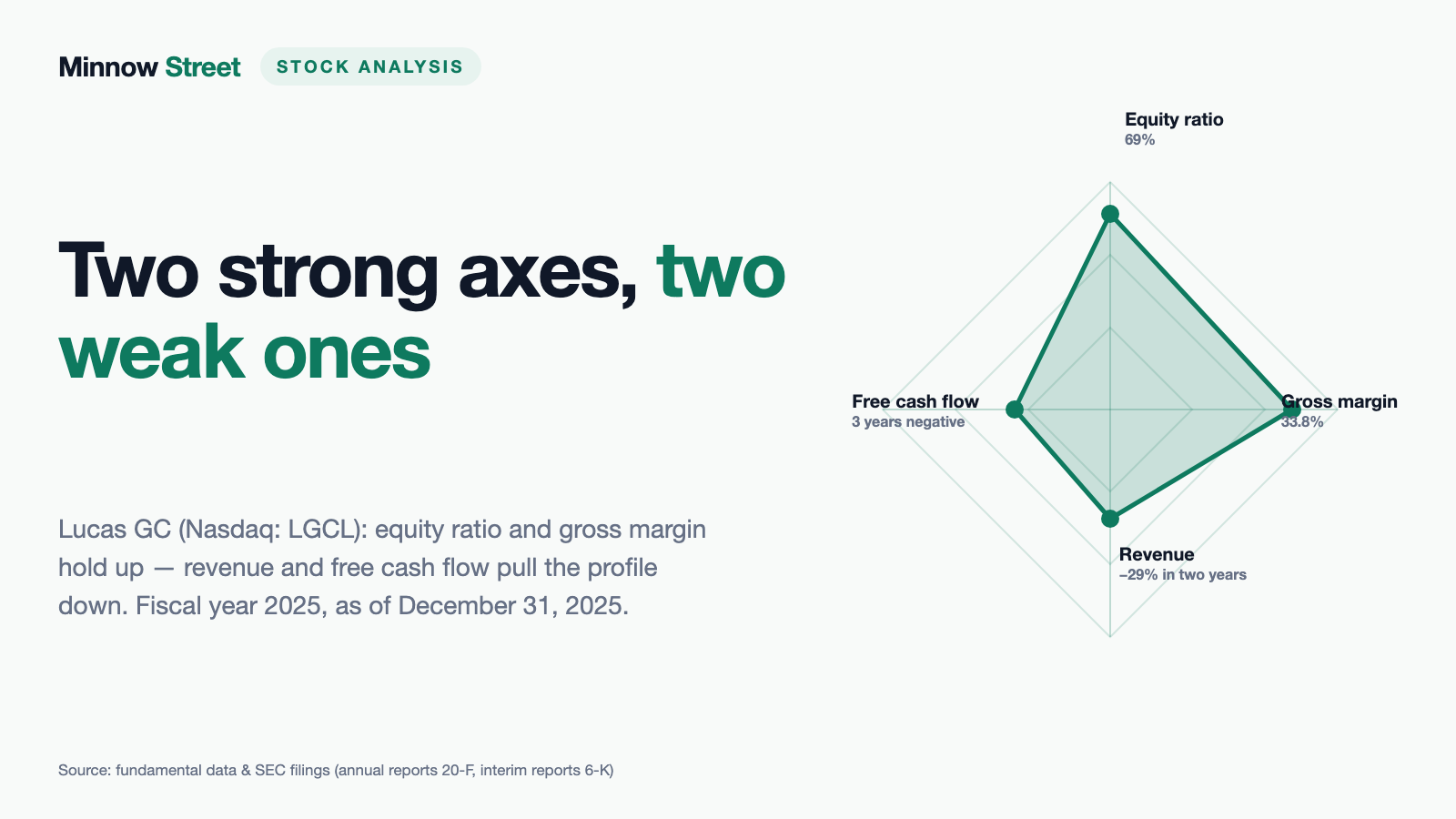 Minnow Street STOCK ANALYSIS

Two strong axes, two weak ones

Lucas GC (Nasdaq: LGCL): equity ratio and gross margin hold up — revenue and free cash flow pull the profile down. Fiscal year 2025, as of December 31, 2025.

Equity ratio
69%

Free cash flow
3 years negative

Gross margin
33.8%

Revenue
–29% in two years

Source: fundamental data & SEC filings (annual reports 20-F, interim reports 6-K)